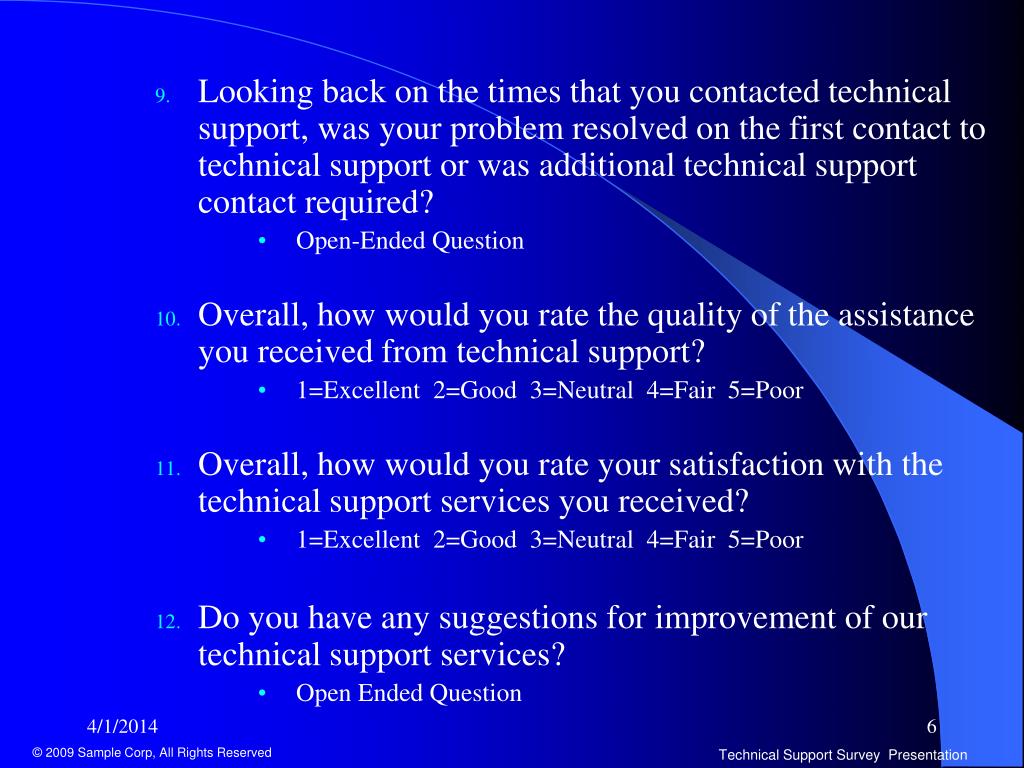 9. Looking back on the times that you contacted technical support, was your problem resolved on the first contact to technical support or was additional technical support contact required?

• Open-Ended Question

10. Overall, how would you rate the quality of the assistance you received from technical support?

• 1=Excellent 2=Good 3=Neutral 4=Fair 5=Poor

11. Overall, how would you rate your satisfaction with the technical support services you received?

• 1=Excellent 2=Good 3=Neutral 4=Fair 5=Poor

12. Do you have any suggestions for improvement of our technical support services?

• Open Ended Question

4/1/2014

6

© 2009 Sample Corp, All Rights Reserved

Technical Support Survey Presentation